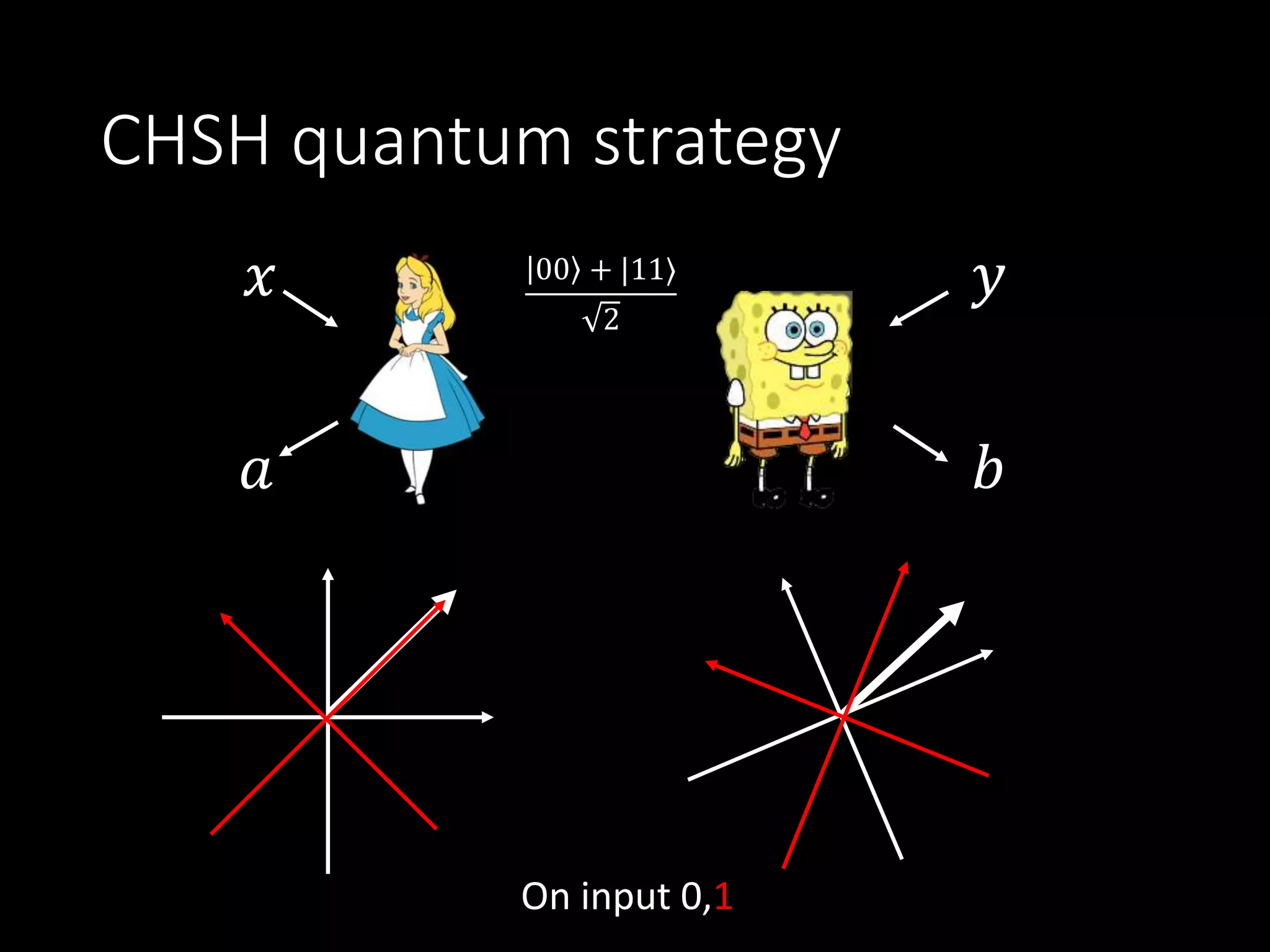 CHSH quantum strategy

$x$

$\frac{|00\rangle + |11\rangle}{\sqrt{2}}$

$y$

$a$

$b$

On input 0,1